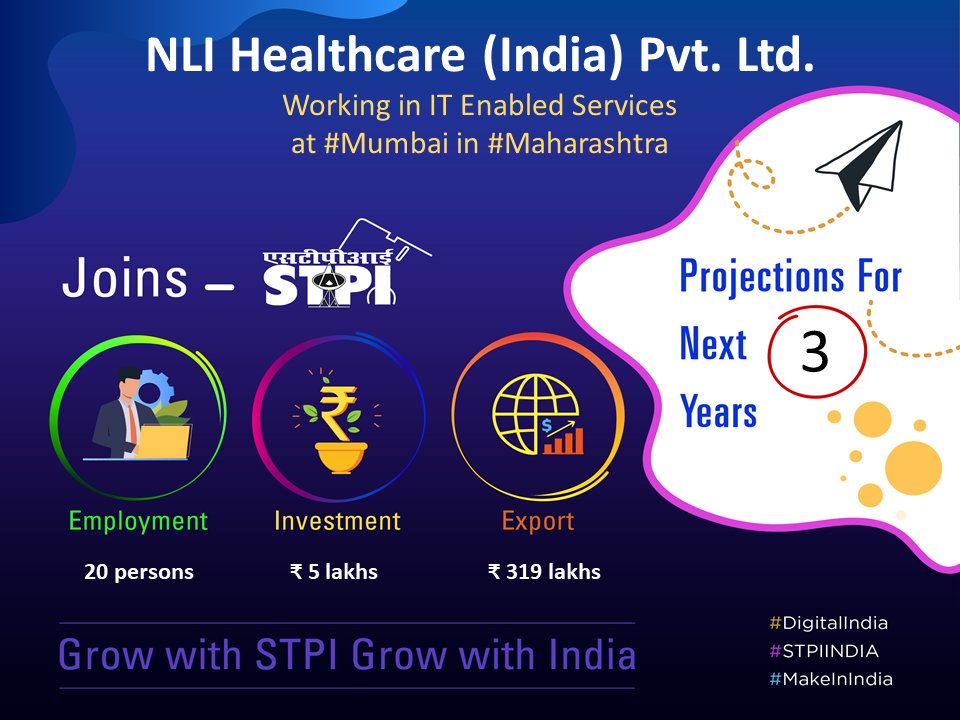 NLI Healthcare (India) Pvt. Ltd.

Working in IT Enabled Services at #Mumbai in #Maharashtra

Joins – एसटीपीआई STPI

Projections For Next 3 Years

Employment
20 persons

Investment
₹ 5 lakhs

Export
₹ 319 lakhs

Grow with STPI Grow with India

#DigitalIndia
#STPIINDIA
#MakeInIndia